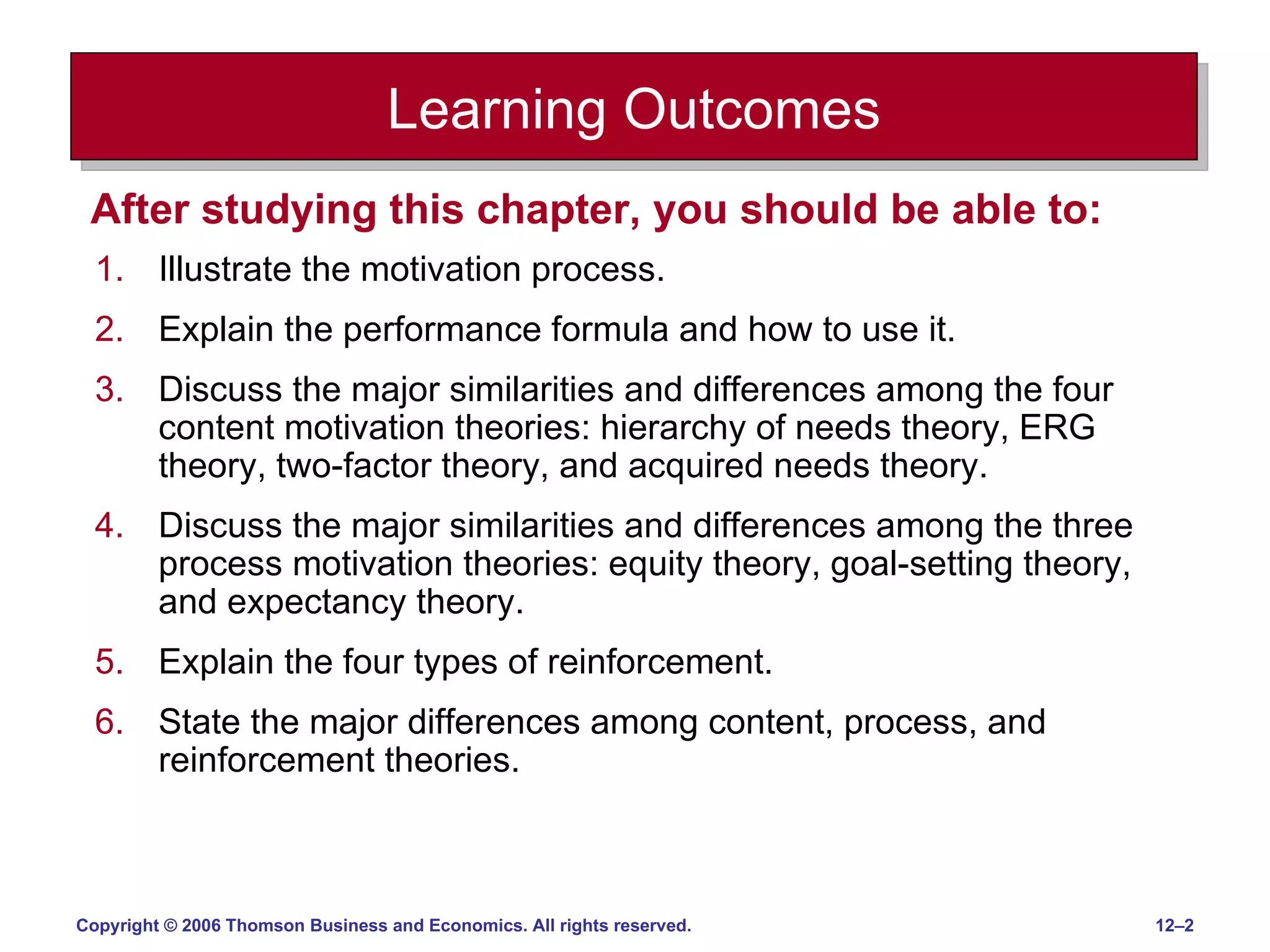 Learning Outcomes

After studying this chapter, you should be able to:

1. Illustrate the motivation process.

2. Explain the performance formula and how to use it.

3. Discuss the major similarities and differences among the four content motivation theories: hierarchy of needs theory, ERG theory, two-factor theory, and acquired needs theory.

4. Discuss the major similarities and differences among the three process motivation theories: equity theory, goal-setting theory, and expectancy theory.

5. Explain the four types of reinforcement.

6. State the major differences among content, process, and reinforcement theories.

Copyright © 2006 Thomson Business and Economics. All rights reserved.

12–2